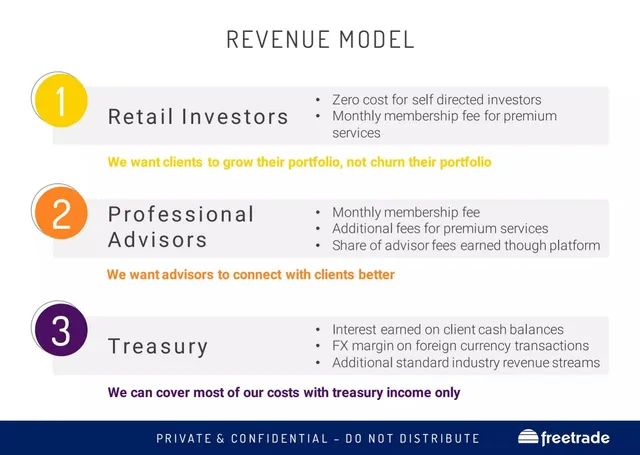 REVENUE MODEL

1

Retail Investors

• Zero cost for self directed investors
• Monthly membership fee for premium services

We want clients to grow their portfolio, not churn their portfolio

2

Professional Advisors

• Monthly membership fee
• Additional fees for premium services
• Share of advisor fees earned though platform

We want advisors to connect with clients better

3

Treasury

• Interest earned on client cash balances
• FX margin on foreign currency transactions
• Additional standard industry revenue streams

We can cover most of our costs with treasury income only

PRIVATE & CONFIDENTIAL - DO NOT DISTRIBUTE

freetrade